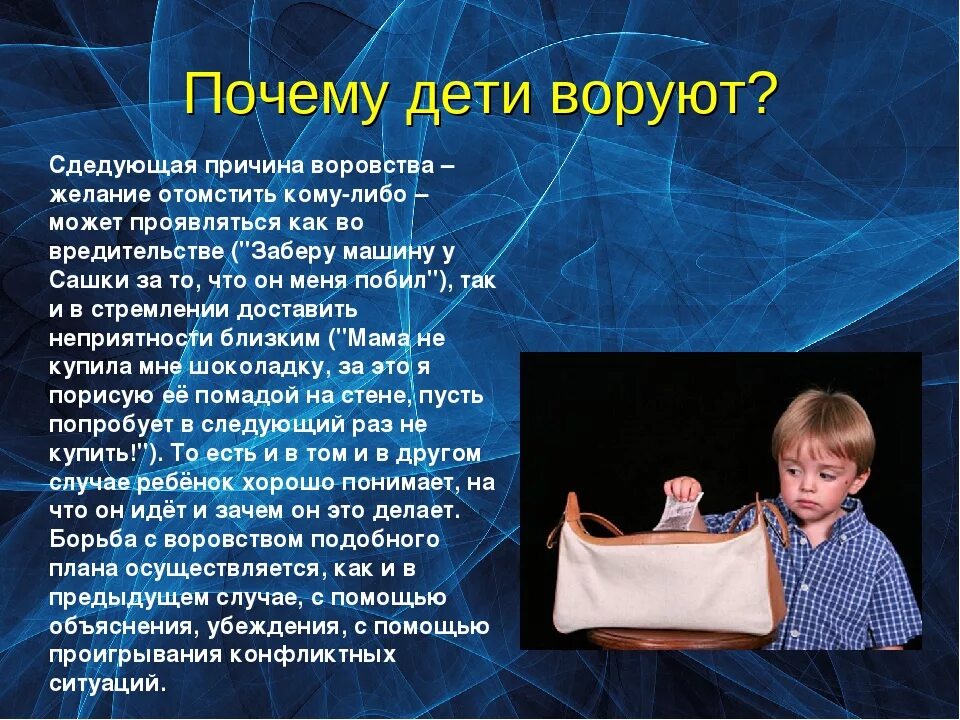 Почему дети воруют?

Сдедующая причина воровства – желание отомстить кому-либо – может проявляться как во вредительстве ("Заберу машину у Сашки за то, что он меня побил"), так и в стремлении доставить неприятности близким ("Мама не купила мне шоколадку, за это я порисую её помадой на стене, пусть попробует в следующий раз не купить!"). То есть и в том и в другом случае ребёнок хорошо понимает, на что он идёт и зачем он это делает. Борьба с воровством подобного плана осуществляется, как и в предыдущем случае, с помощью объяснения, убеждения, с помощью проигрывания конфликтных ситуаций.